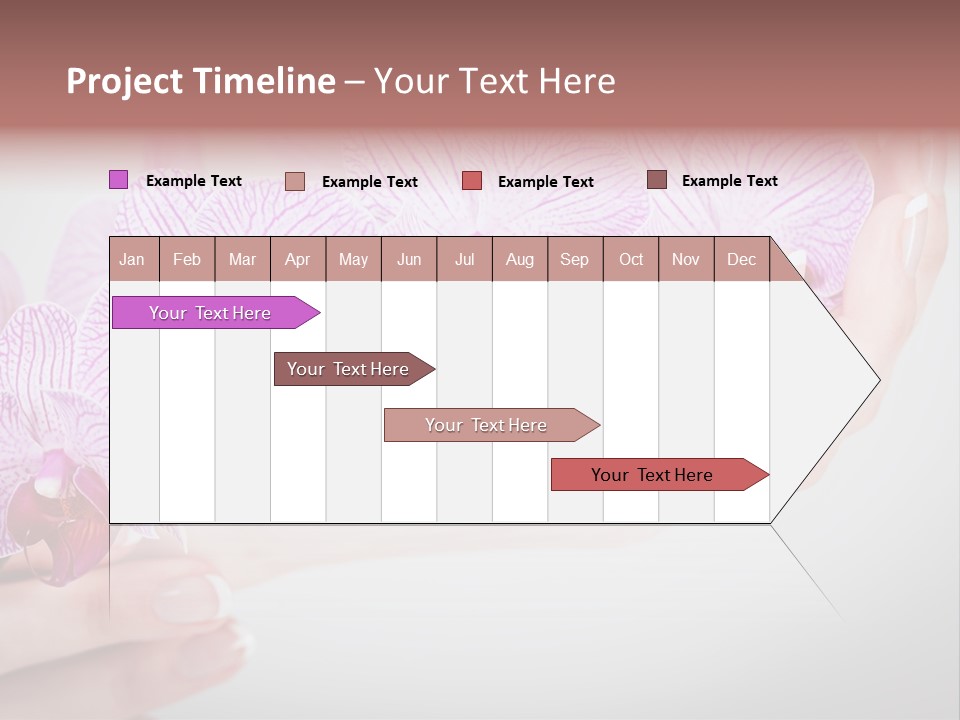 Project Timeline – Your Text Here

Example Text
Example Text
Example Text
Example Text

| Jan | Feb | Mar | Apr | May | Jun | Jul | Aug | Sep | Oct | Nov | Dec |
|---|---|---|---|---|---|---|---|---|---|---|---|

Your Text Here
Your Text Here
Your Text Here
Your Text Here